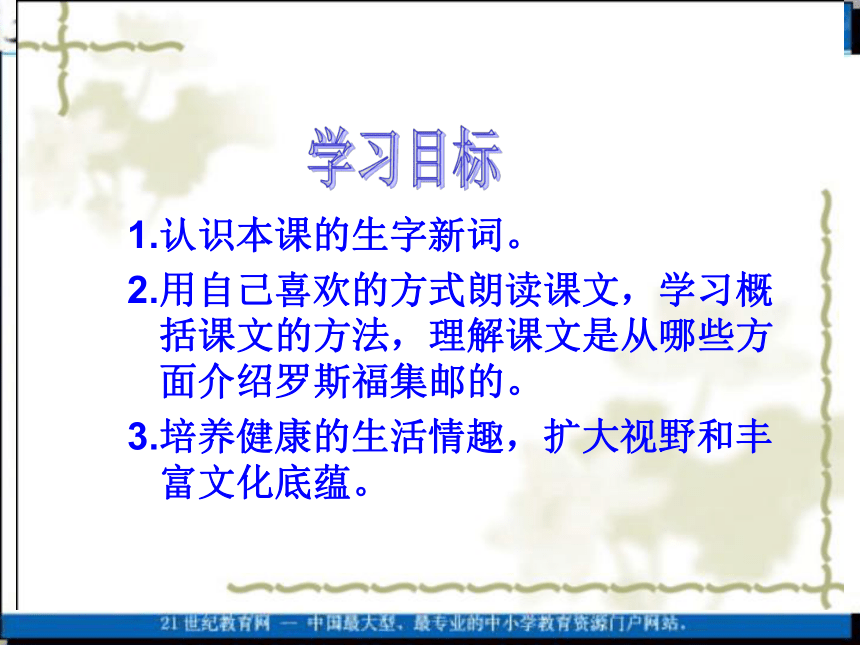 学习目标

1.认识本课的生字新词。

2.用自己喜欢的方式朗读课文，学习概括课文的方法，理解课文是从哪些方面介绍罗斯福集邮的。

3.培养健康的生活情趣，扩大视野和丰富文化底蕴。

21世纪教育网 — 中国最大型、最专业的中小学教育资源门户网站。